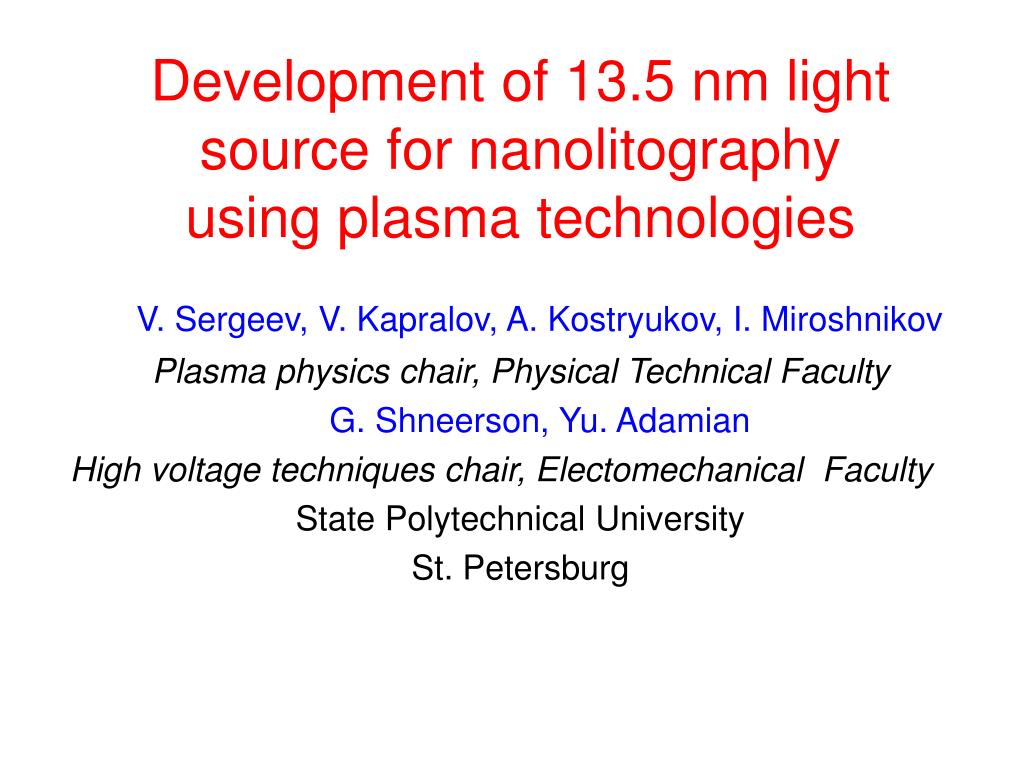 Development of 13.5 nm light source for nanolitography using plasma technologies

V. Sergeev, V. Kapralov, A. Kostryukov, I. Miroshnikov
Plasma physics chair, Physical Technical Faculty
G. Shneerson, Yu. Adamian
High voltage techniques chair, Electomechanical Faculty
State Polytechnical University
St. Petersburg